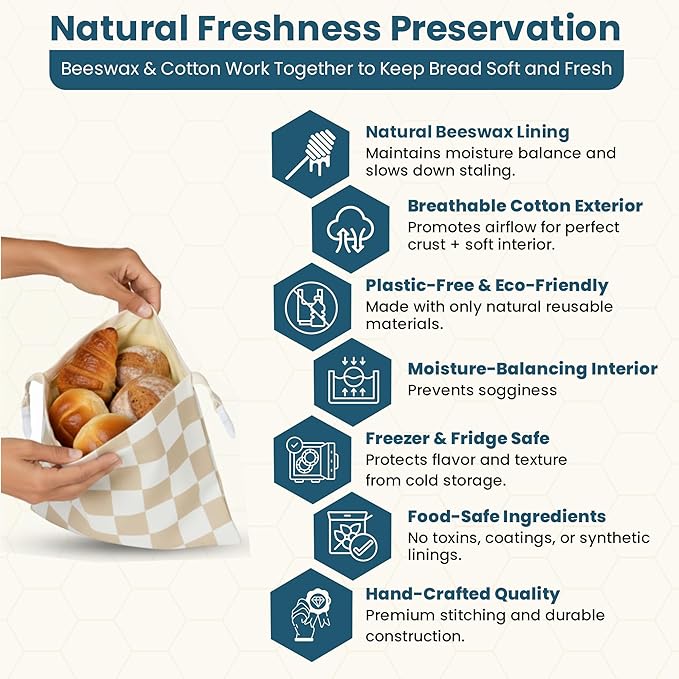 Natural Freshness Preservation

Beeswax & Cotton Work Together to Keep Bread Soft and Fresh

Natural Beeswax Lining
Maintains moisture balance and slows down staling.

Breathable Cotton Exterior
Promotes airflow for perfect crust + soft interior.

Plastic-Free & Eco-Friendly
Made with only natural reusable materials.

Moisture-Balancing Interior
Prevents sogginess

Freezer & Fridge Safe
Protects flavor and texture from cold storage.

Food-Safe Ingredients
No toxins, coatings, or synthetic linings.

Hand-Crafted Quality
Premium stitching and durable construction.